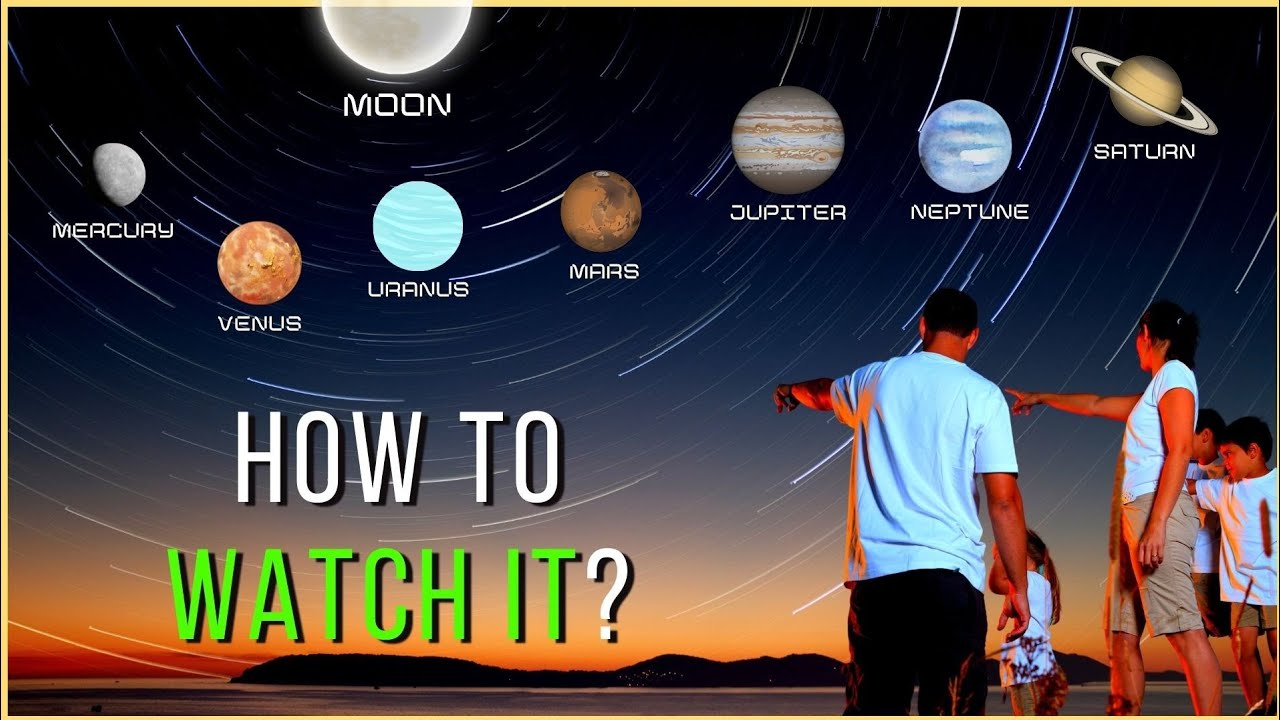 MOON

MERCURY

VENUS

URANUS

MARS

JUPITER

NEPTUNE

SATURN

HOW TO WATCH IT?